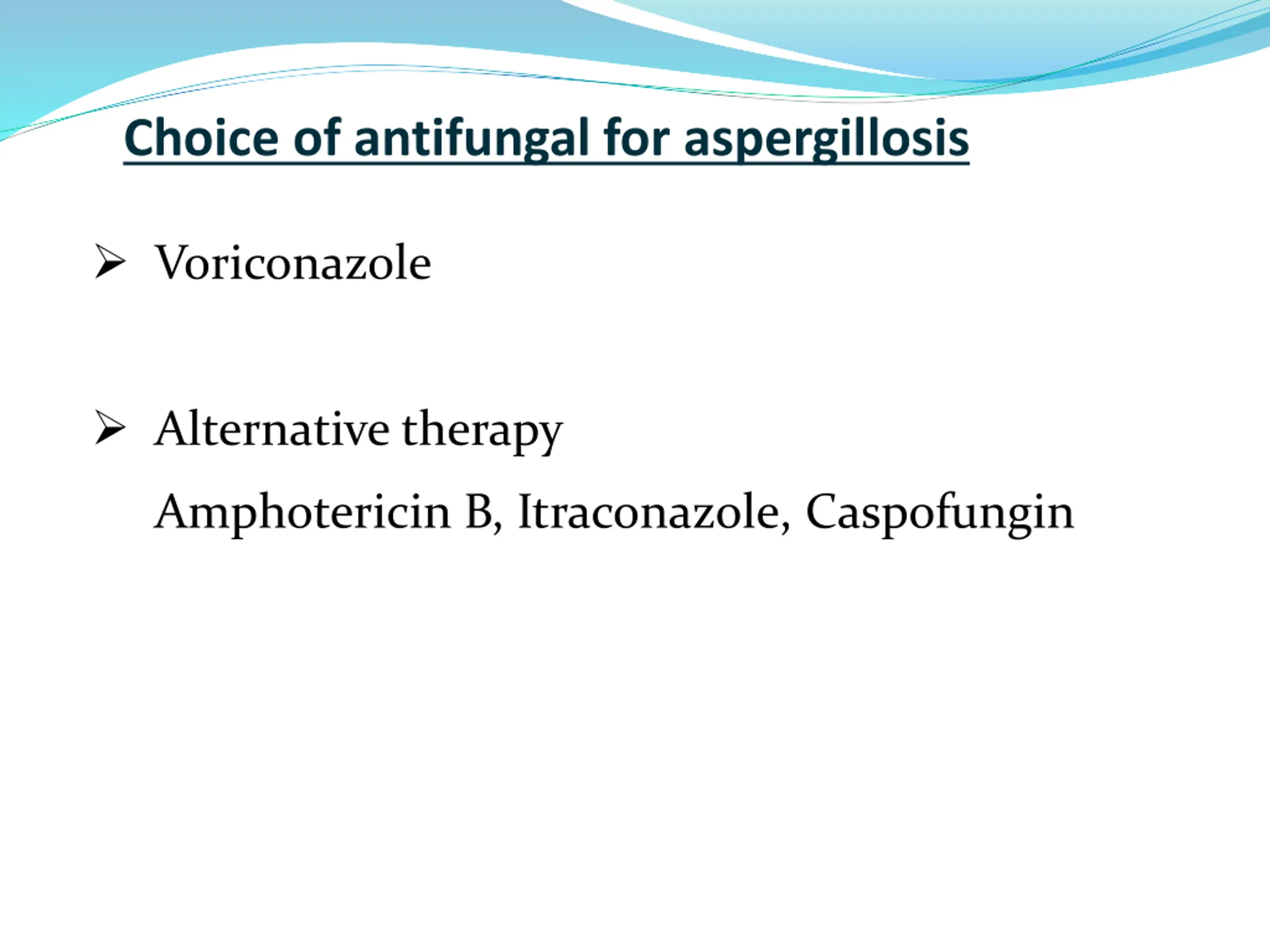 Choice of antifungal for aspergillosis

➢ Voriconazole

➢ Alternative therapy

Amphotericin B, Itraconazole, Caspofungin